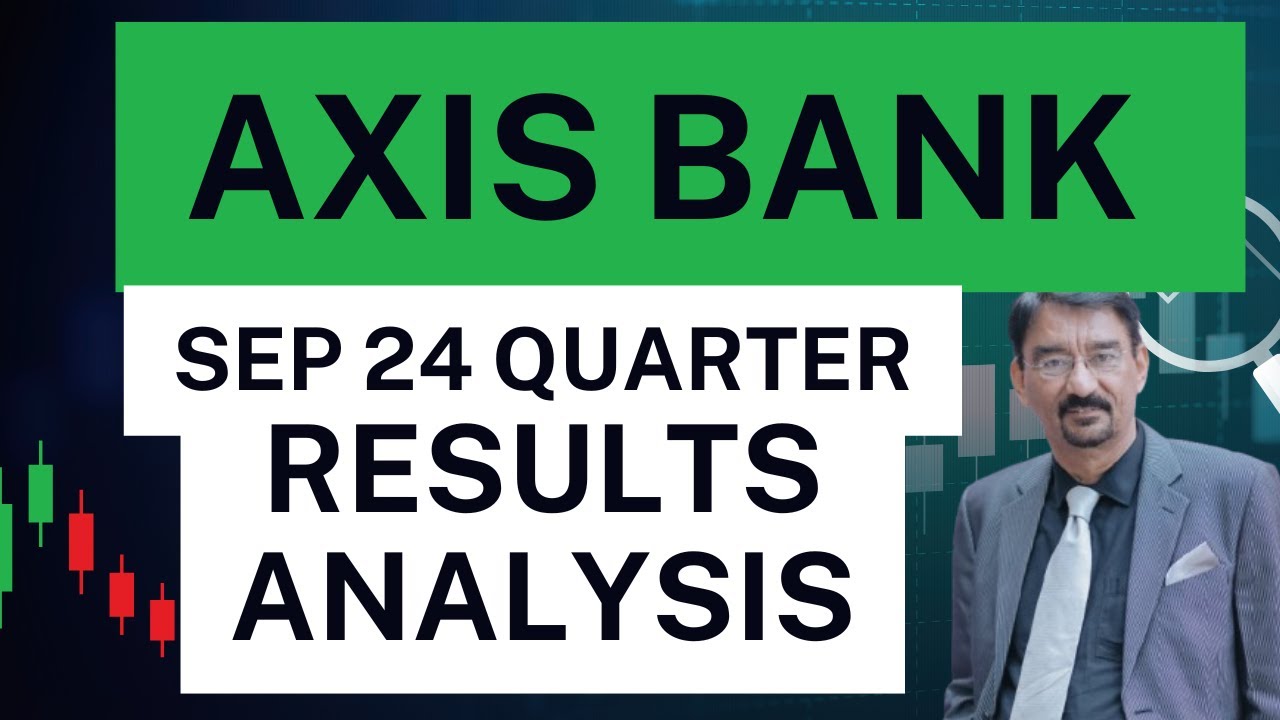 AXIS BANK

SEP 24 QUARTER
RESULTS
ANALYSIS